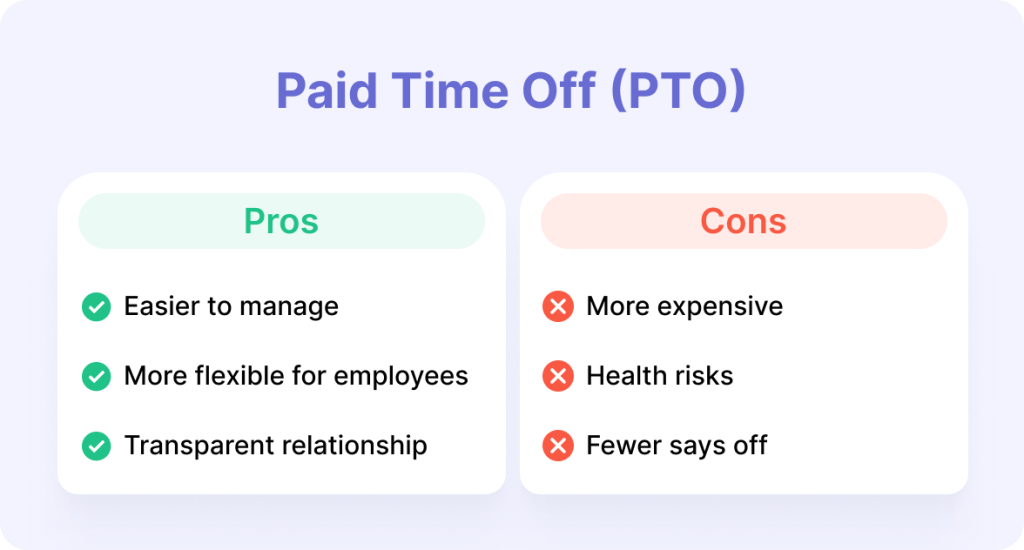 Paid Time Off (PTO)

Pros

Easier to manage

More flexible for employees

Transparent relationship

Cons

More expensive

Health risks

Fewer says off